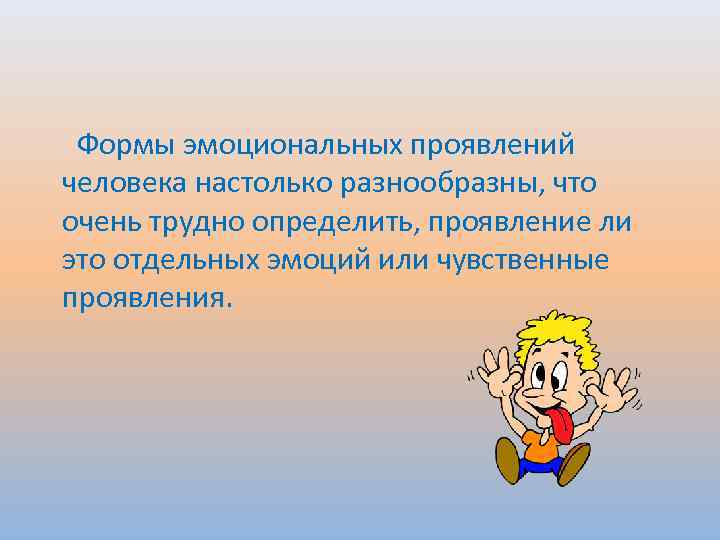 Формы эмоциональных проявлений человека настолько разнообразны, что очень трудно определить, проявление ли это отдельных эмоций или чувственные проявления.